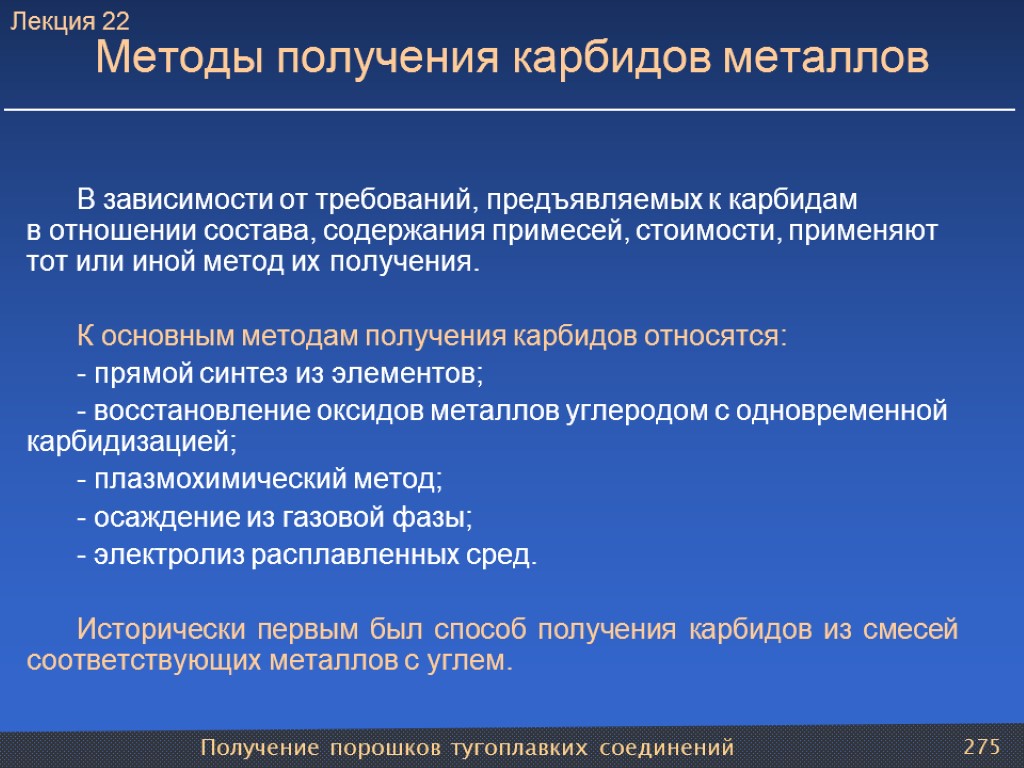 Лекция 22
Методы получения карбидов металлов

В зависимости от требований, предъявляемых к карбидам в отношении состава, содержания примесей, стоимости, применяют тот или иной метод их получения.

К основным методам получения карбидов относятся:

- прямой синтез из элементов;

- восстановление оксидов металлов углеродом с одновременной карбидизацией;

- плазмохимический метод;

- осаждение из газовой фазы;

- электролиз расплавленных сред.

Исторически первым был способ получения карбидов из смесей соответствующих металлов с углем.

Получение порошков тугоплавких соединений
275